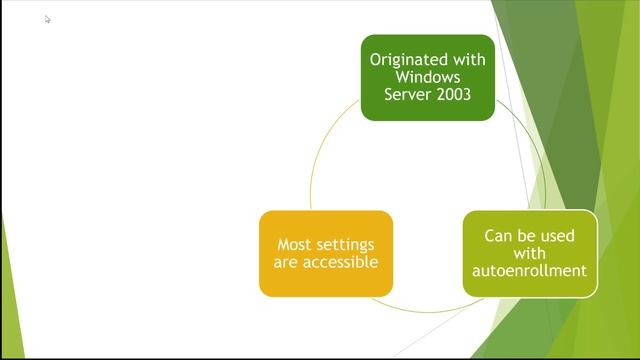 Originated with Windows Server 2003

Can be used with autoenrollment

Most settings are accessible